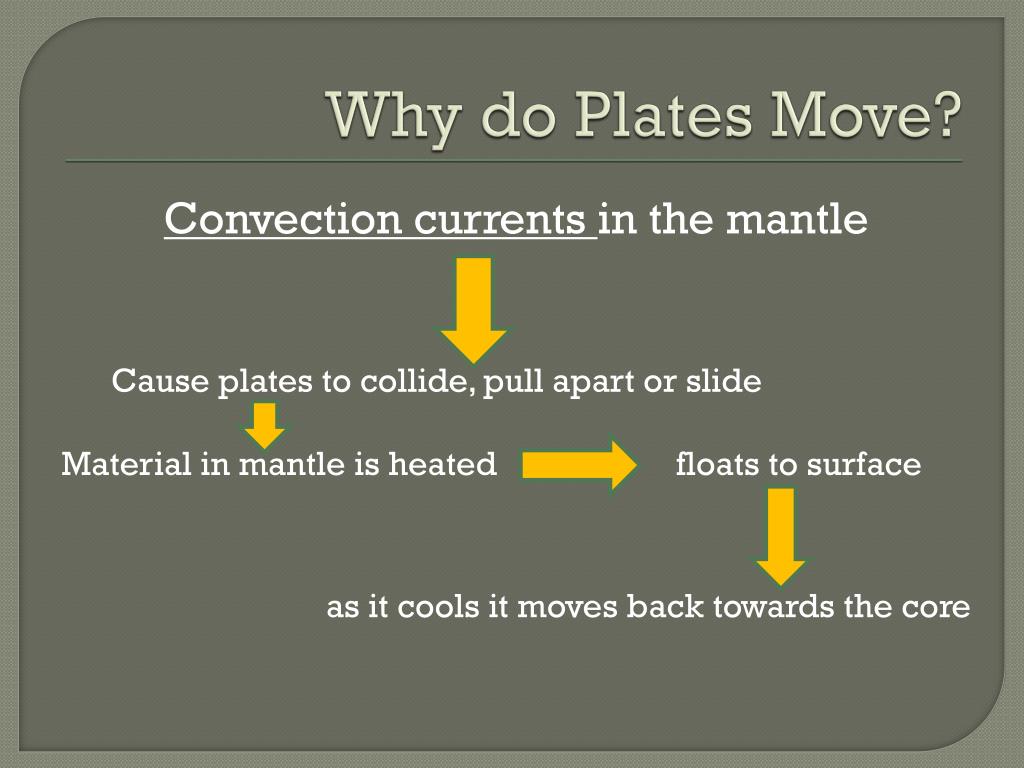 Why do Plates Move?

Convection currents in the mantle

Cause plates to collide, pull apart or slide

Material in mantle is heated

floats to surface

as it cools it moves back towards the core